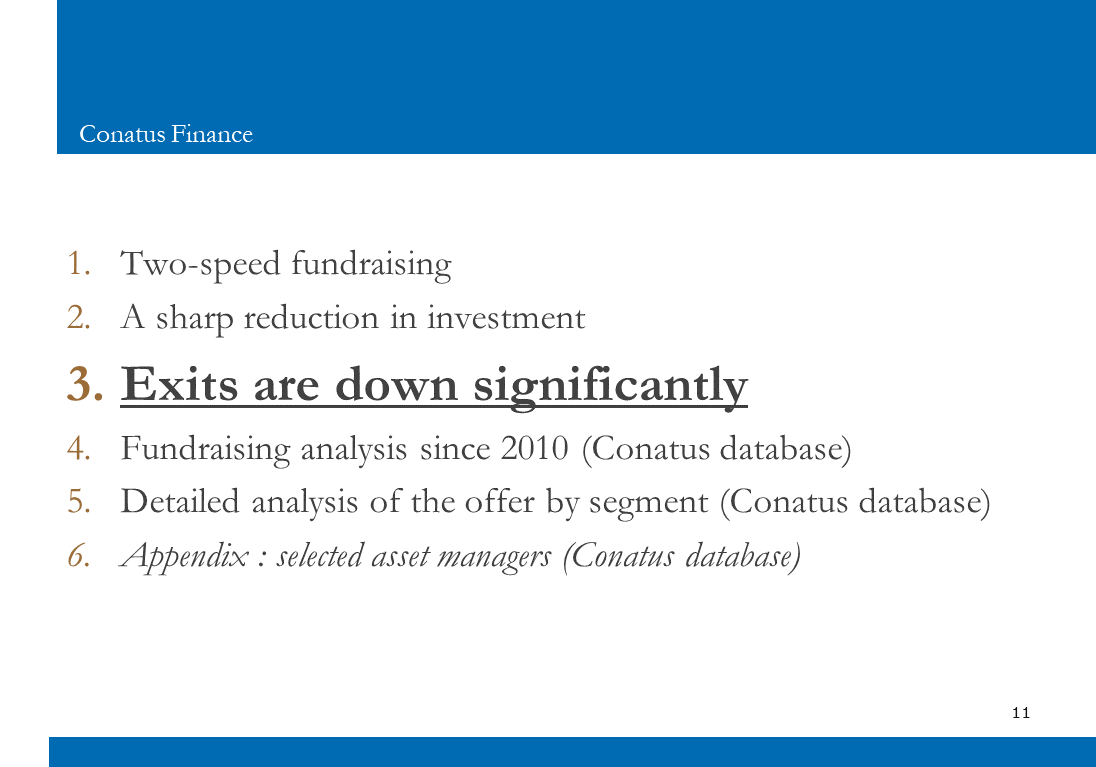 Conatus Finance

1. Two-speed fundraising
2. A sharp reduction in investment
3. Exits are down significantly
4. Fundraising analysis since 2010 (Conatus database)
5. Detailed analysis of the offer by segment (Conatus database)
6. Appendix : selected asset managers (Conatus database)

11